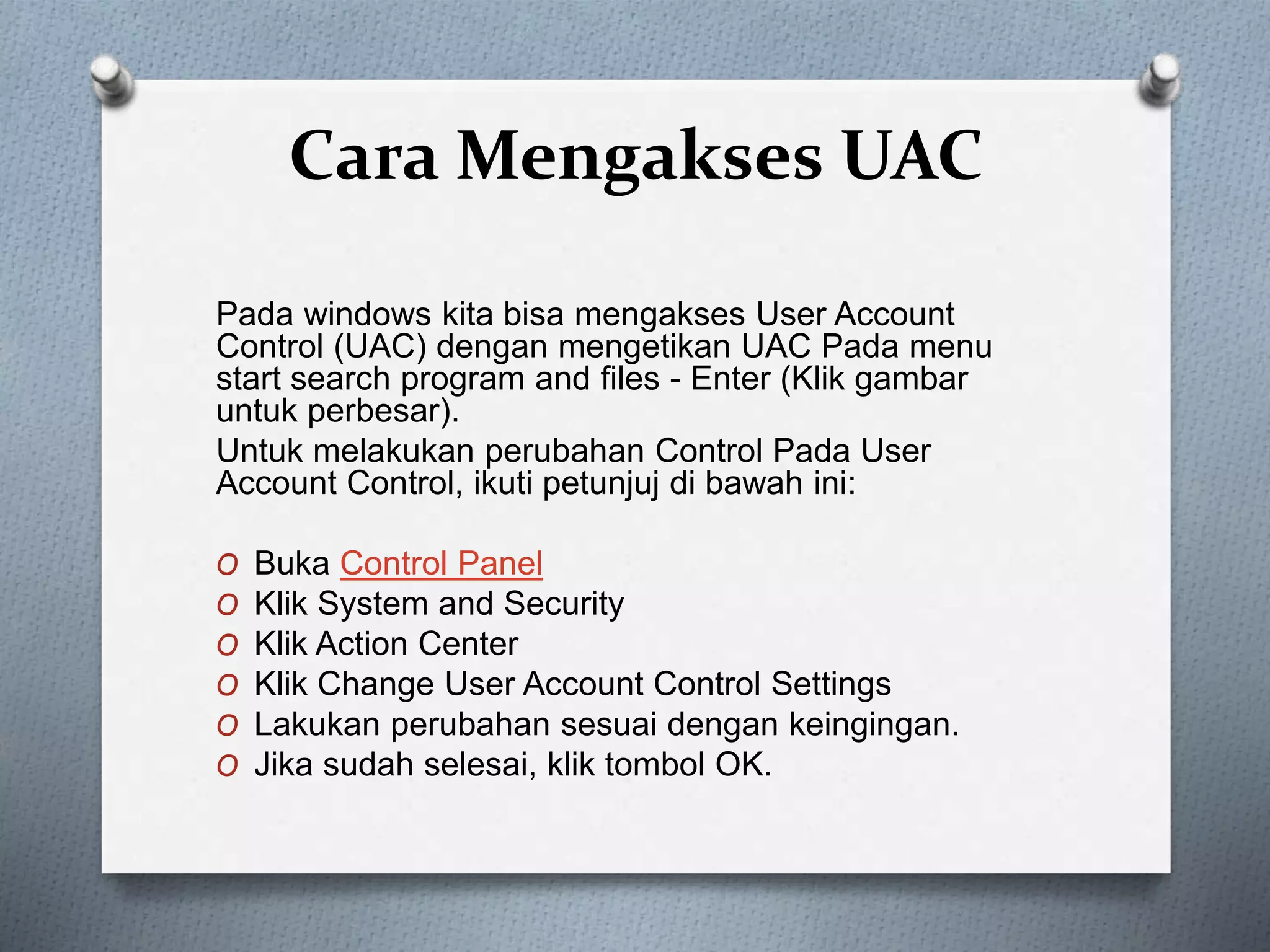 Cara Mengakses UAC

Pada windows kita bisa mengakses User Account Control (UAC) dengan mengetikan UAC Pada menu start search program and files - Enter (Klik gambar untuk perbesar).

Untuk melakukan perubahan Control Pada User Account Control, ikuti petunjuj di bawah ini:

O Buka Control Panel
O Klik System and Security
O Klik Action Center
O Klik Change User Account Control Settings
O Lakukan perubahan sesuai dengan keingingan.
O Jika sudah selesai, klik tombol OK.